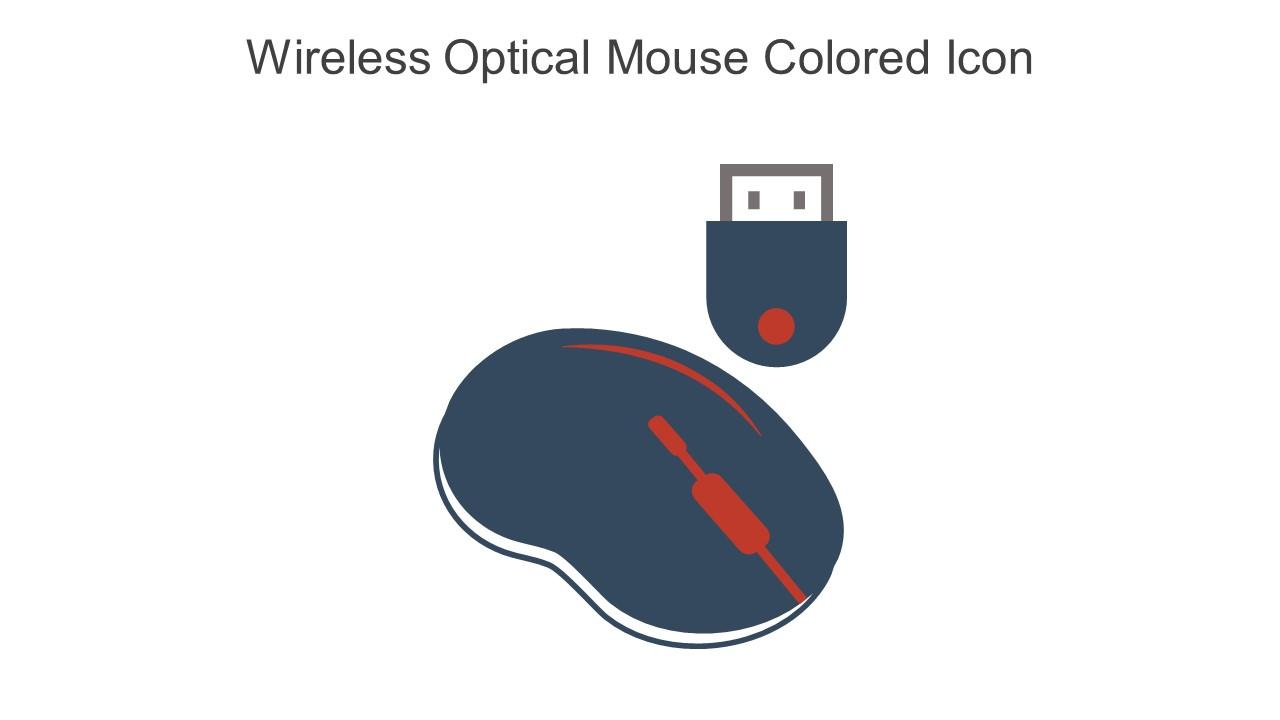 Wireless Optical Mouse Colored Icon